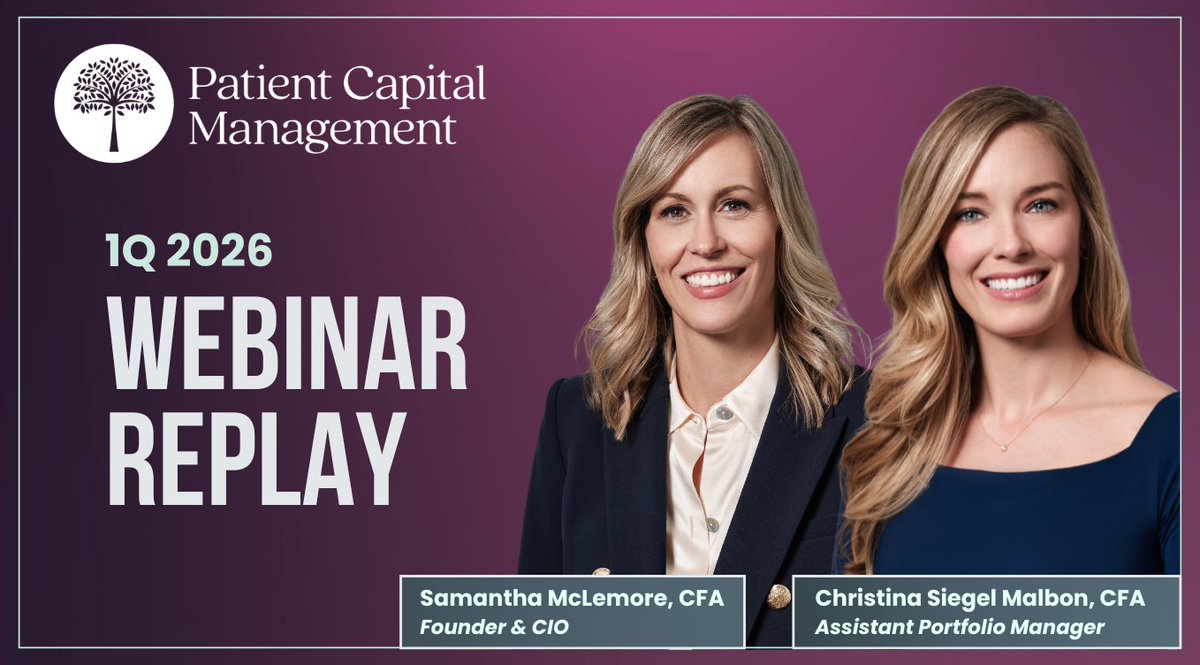 Patient Capital Management

1Q 2026

WEBINAR REPLAY

Samantha McLemore, CFA
Founder & CIO

Christina Siegel Malbon, CFA
Assistant Portfolio Manager